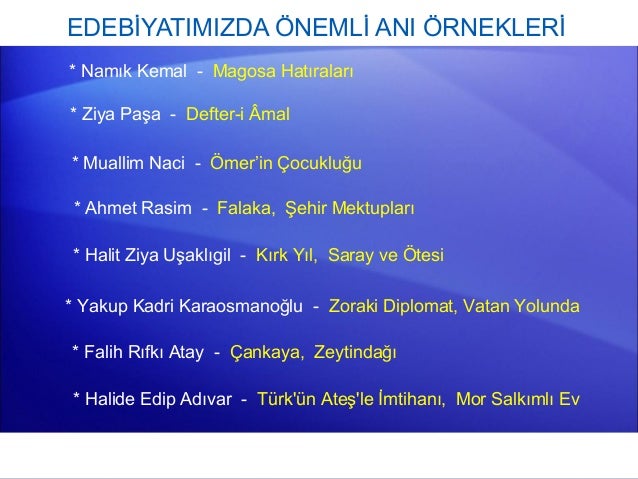 EDEBİYATIMIZDA ÖNEMLİ ANI ÖRNEKLERİ

* Namık Kemal - Magosa Hatıraları

* Ziya Paşa - Defter-i Âmal

* Muallim Naci - Ömer'in Çocukluğu

* Ahmet Rasim - Falaka, Şehir Mektupları

* Halit Ziya Uşaklıgil - Kırk Yıl, Saray ve Ötesi

* Yakup Kadri Karaosmanoğlu - Zoraki Diplomat, Vatan Yolunda

* Falih Rıfkı Atay - Çankaya, Zeytindağı

* Halide Edip Adıvar - Türk'ün Ateş'le İmtihanı, Mor Salkımlı Ev